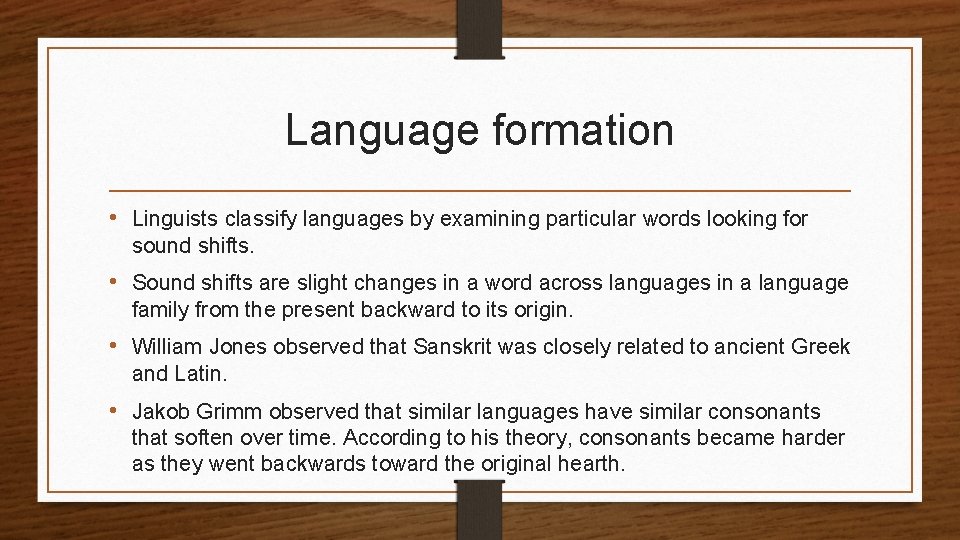 Language formation

• Linguists classify languages by examining particular words looking for sound shifts.

• Sound shifts are slight changes in a word across languages in a language family from the present backward to its origin.

• William Jones observed that Sanskrit was closely related to ancient Greek and Latin.

• Jakob Grimm observed that similar languages have similar consonants that soften over time. According to his theory, consonants became harder as they went backwards toward the original hearth.